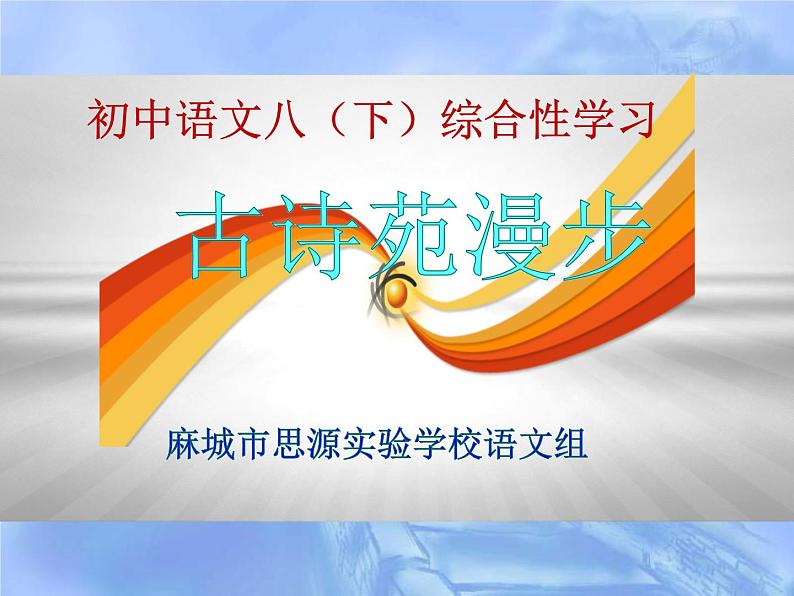 初中语文八（下）综合性学习

古诗苑漫步

麻城市思源实验学校语文组